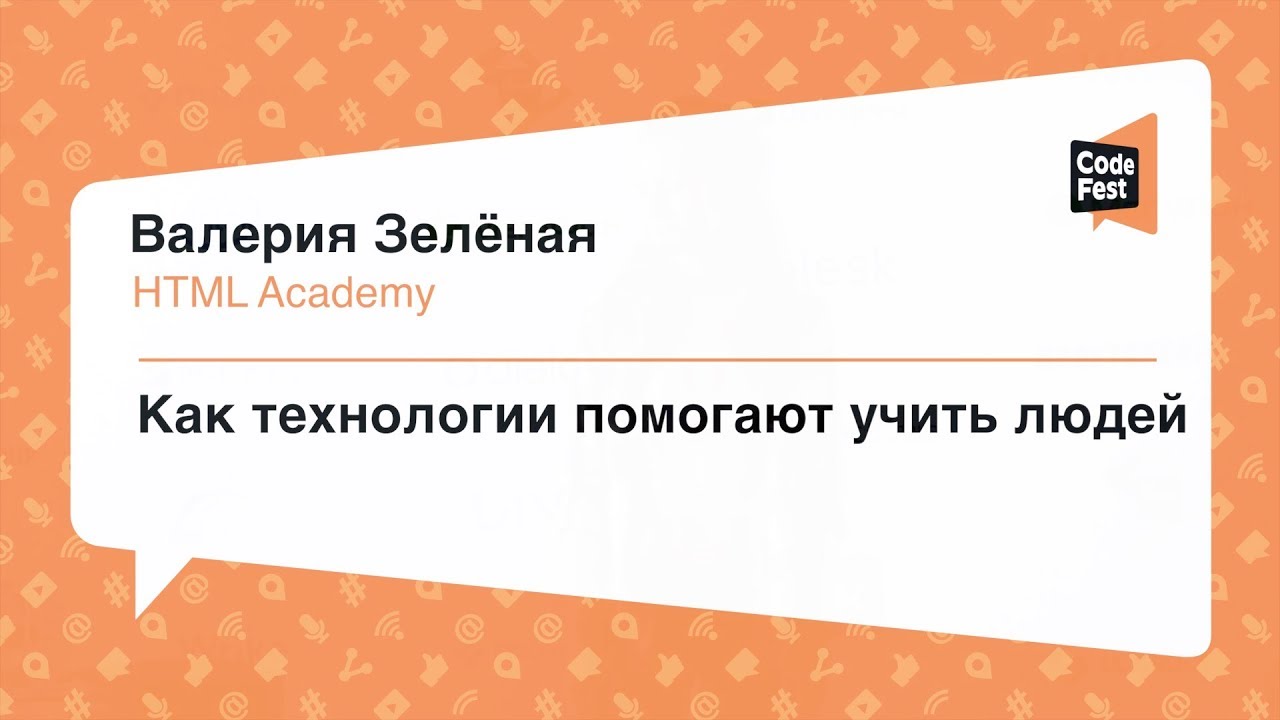 Code Fest

Валерия Зелёная
HTML Academy

Как технологии помогают учить людей